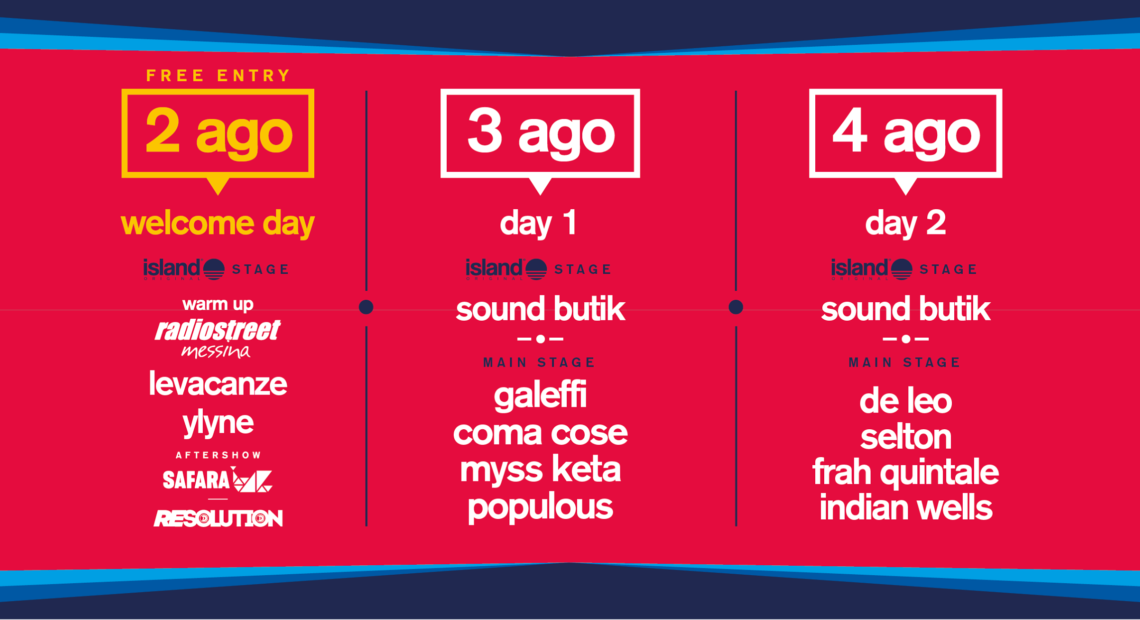 FREE ENTRY

2 ago

welcome day

island STAGE

warm up

radiostreet messina

levacanze

ylyne

AFTERSHOW

SAFARA

RESOLUTION

3 ago

day 1

island STAGE

sound butik

MAIN STAGE

galeffi

coma cose

myss keta

populous

4 ago

day 2

island STAGE

sound butik

MAIN STAGE

de leo

selton

frah quintale

indian wells